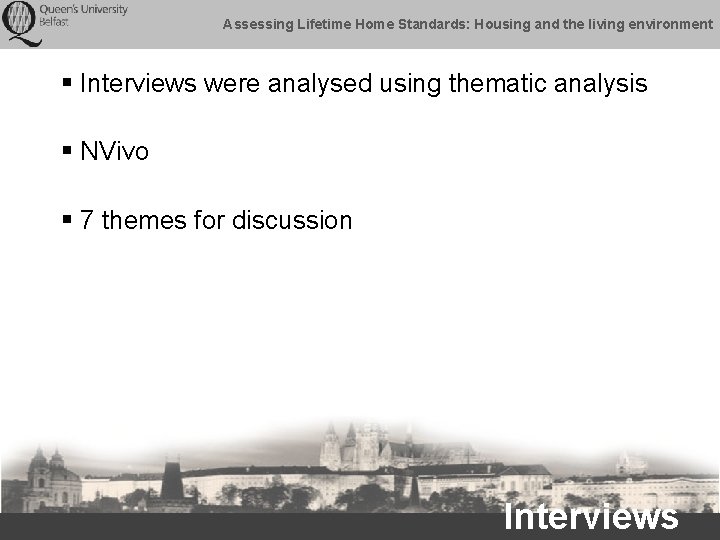 Queen's University Belfast

Assessing Lifetime Home Standards: Housing and the living environment

▪ Interviews were analysed using thematic analysis

▪ NVivo

▪ 7 themes for discussion

Interviews